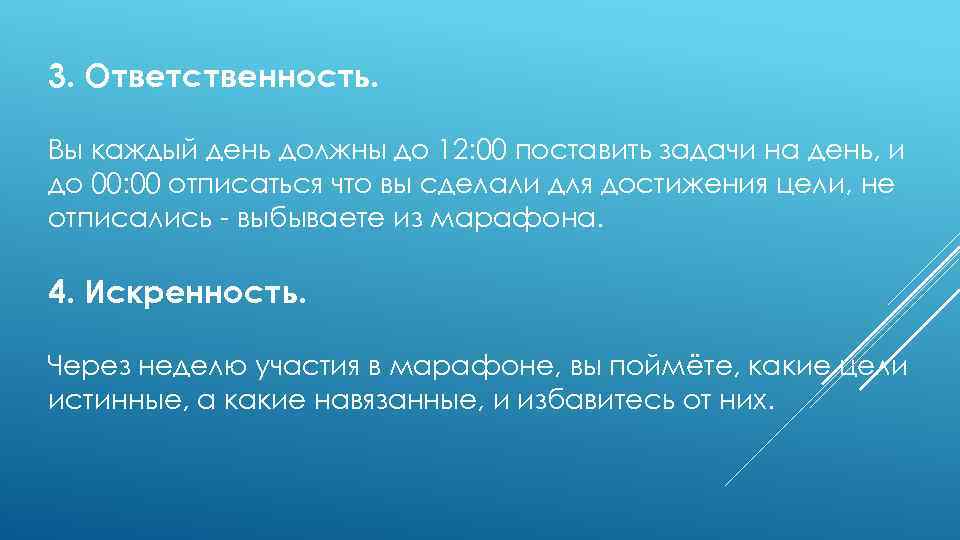 3. Ответственность.

Вы каждый день должны до 12:00 поставить задачи на день, и до 00:00 отписаться что вы сделали для достижения цели, не отписались - выбываете из марафона.

4. Искренность.

Через неделю участия в марафоне, вы поймёте, какие цели истинные, а какие навязанные, и избавитесь от них.